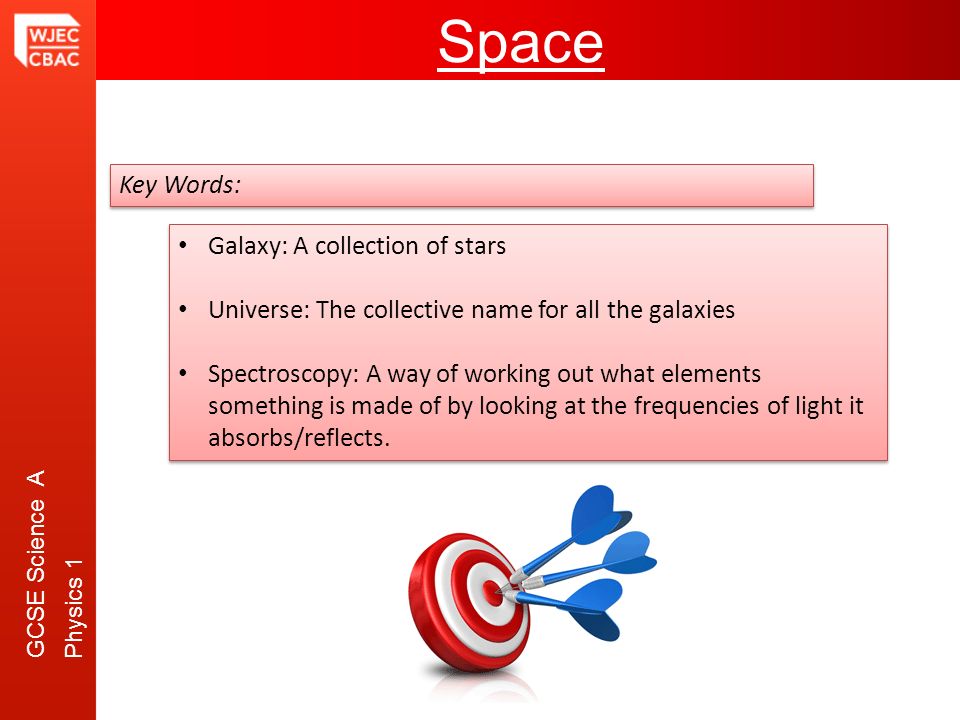 WJEC
CBAC

Space

Key Words:

• Galaxy: A collection of stars

• Universe: The collective name for all the galaxies

• Spectroscopy: A way of working out what elements something is made of by looking at the frequencies of light it absorbs/reflects.

GCSE Science A
Physics 1